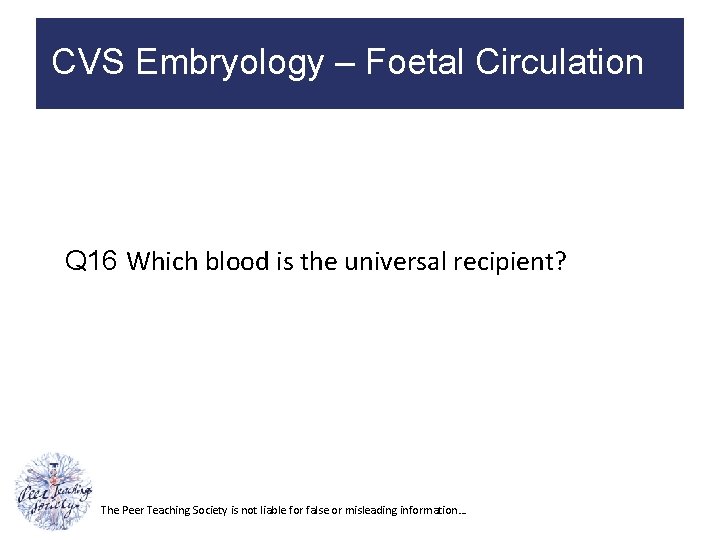 CVS Embryology – Foetal Circulation

Q16 Which blood is the universal recipient?

Peer Teaching Society

The Peer Teaching Society is not liable for false or misleading information…